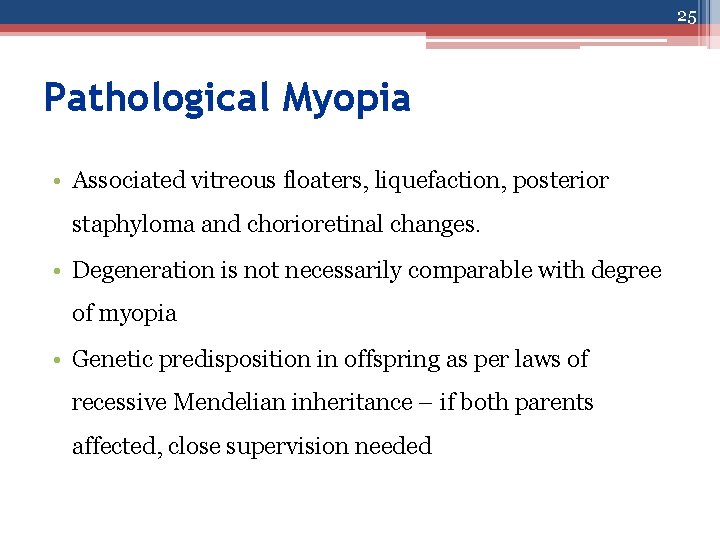 25

Pathological Myopia

• Associated vitreous floaters, liquefaction, posterior staphyloma and chorioretinal changes.

• Degeneration is not necessarily comparable with degree of myopia

• Genetic predisposition in offspring as per laws of recessive Mendelian inheritance – if both parents affected, close supervision needed